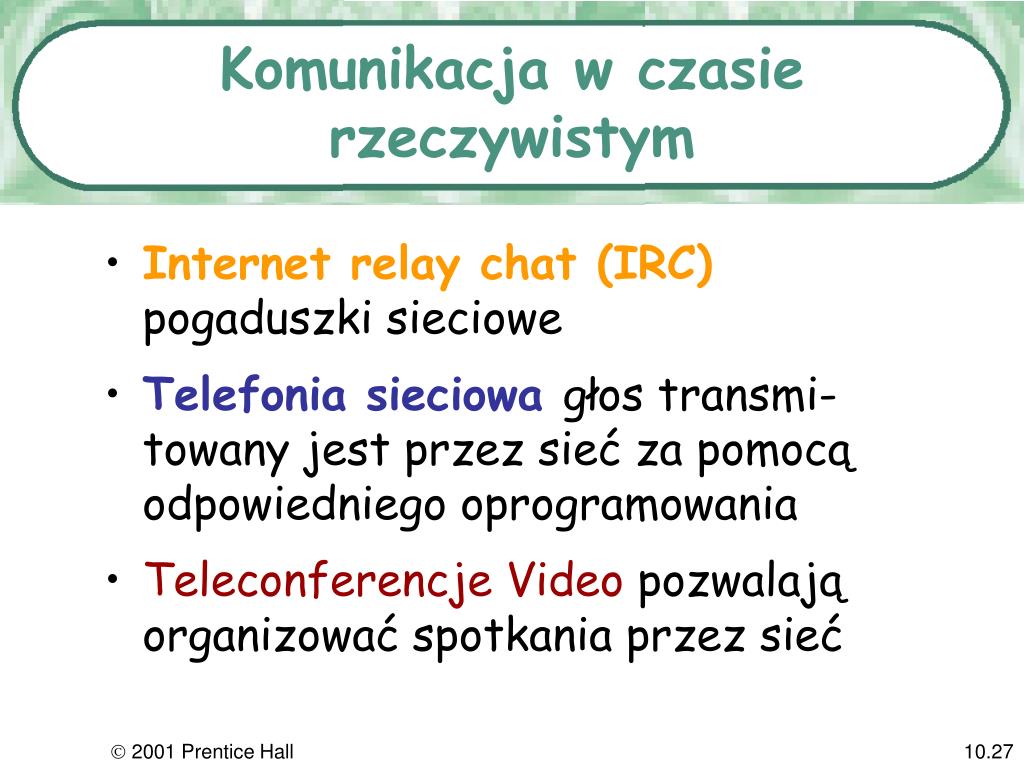 Komunikacja w czasie rzeczywistym

• Internet relay chat (IRC) pogaduszki sieciowe

• Telefonia sieciowa głos transmitowany jest przez sieć za pomocą odpowiedniego oprogramowania

• Teleconferencje Video pozwalają organizować spotkania przez sieć

© 2001 Prentice Hall

10.27